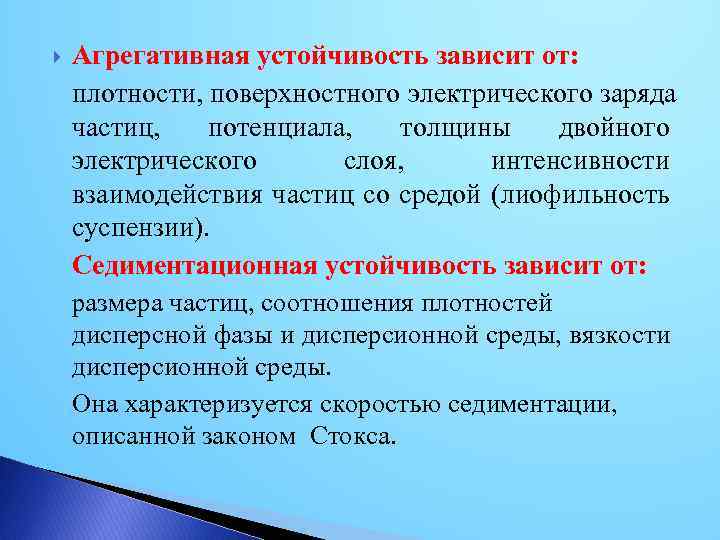 Агрегативная устойчивость зависит от:

плотности, поверхностного электрического заряда частиц, потенциала, толщины двойного электрического слоя, интенсивности взаимодействия частиц со средой (лиофильность суспензии).

Седиментационная устойчивость зависит от:

размера частиц, соотношения плотностей дисперсной фазы и дисперсионной среды, вязкости дисперсионной среды.

Она характеризуется скоростью седиментации, описанной законом Стокса.